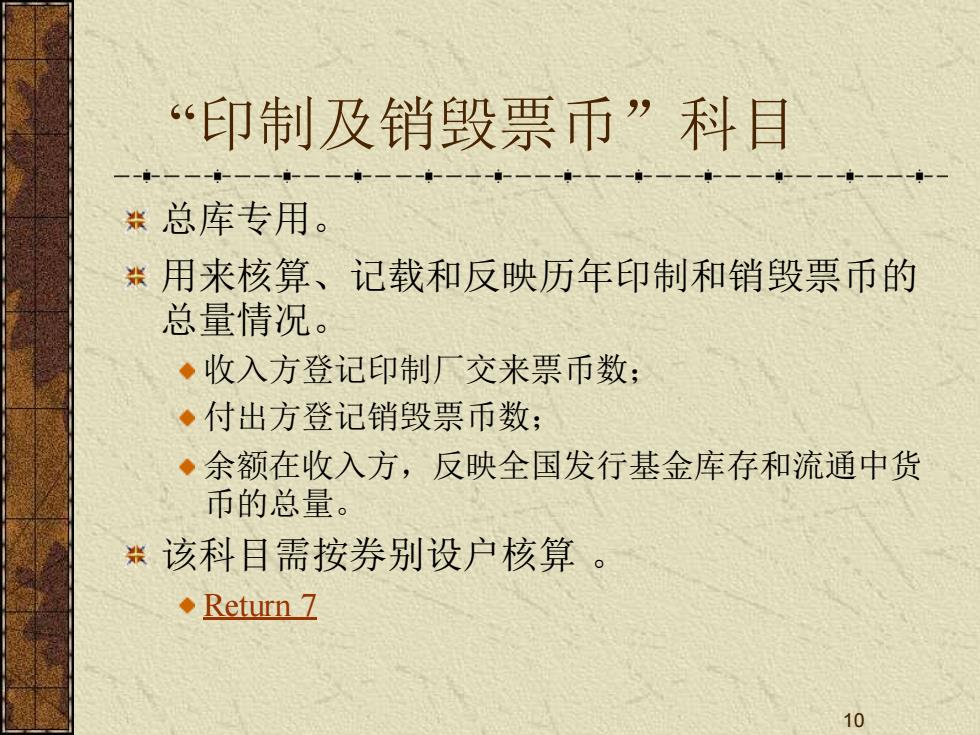 “印制及销毁票币”科目

总库专用。

用来核算、记载和反映历年印制和销毁票币的总量情况。

收入方登记印制厂交来票币数；

付出方登记销毁票币数；

余额在收入方，反映全国发行基金库存和流通中货币的总量。

该科目需按券别设户核算 。

Return 7

10